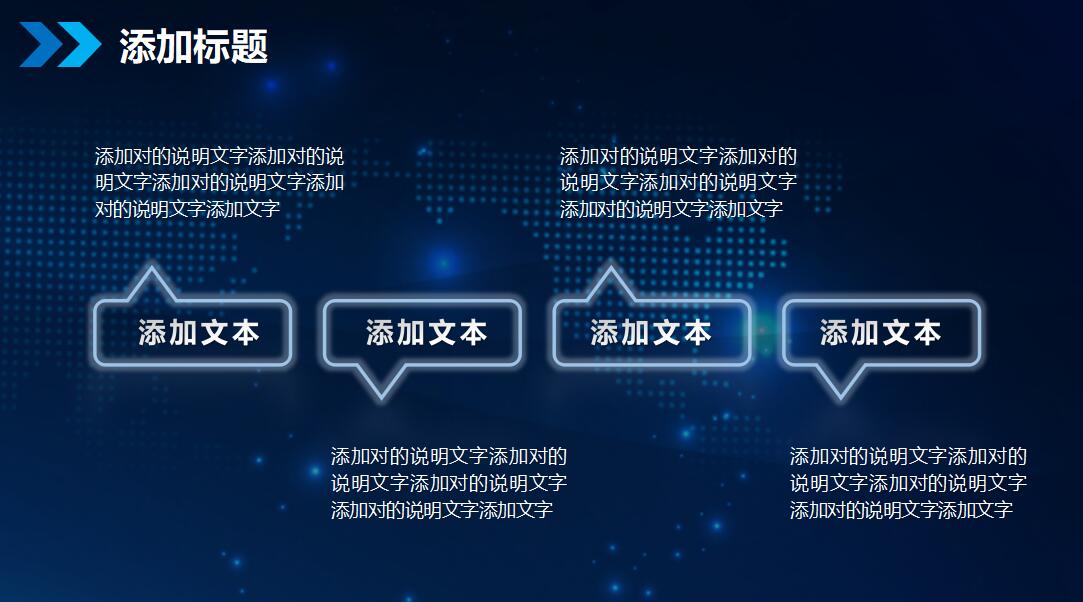 添加标题

添加对的说明文字添加对的说明文字添加对的说明文字添加对的说明文字添加文字

添加对的说明文字添加对的说明文字添加对的说明文字添加对的说明文字添加文字

添加文本

添加文本

添加文本

添加文本

添加对的说明文字添加对的说明文字添加对的说明文字添加对的说明文字添加文字

添加对的说明文字添加对的说明文字添加对的说明文字添加对的说明文字添加文字